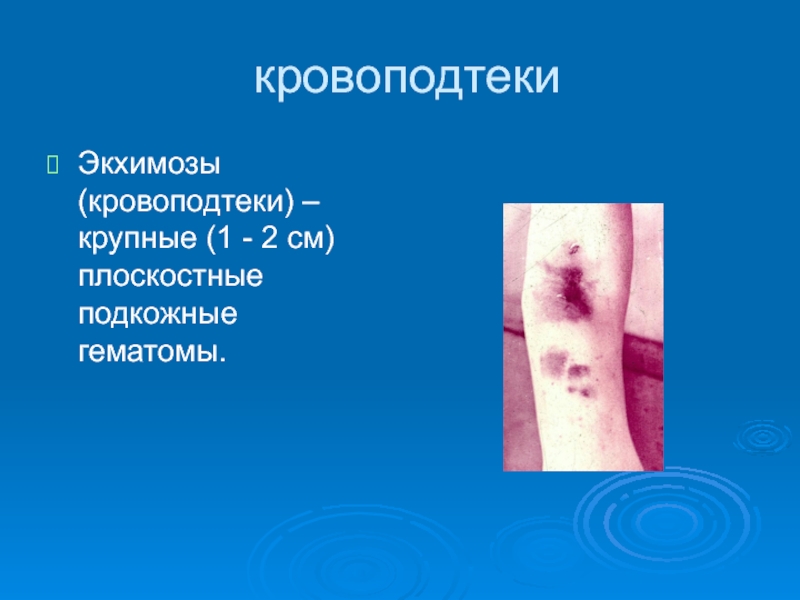 кровоподтеки

Экхимозы (кровоподтеки) – крупные (1 - 2 см) плоскостные подкожные гематомы.